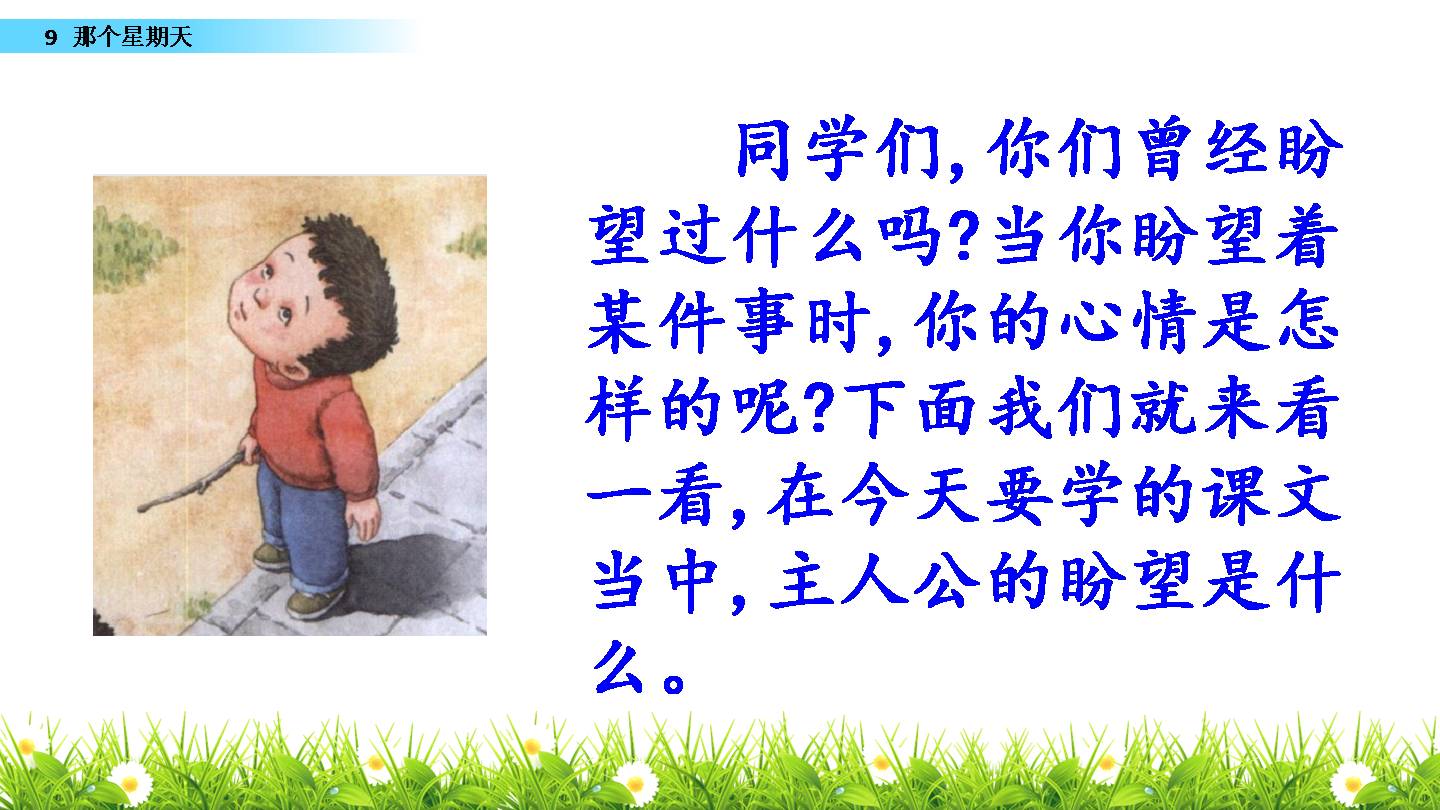 9 那个星期天

同学们，你们曾经盼望过什么吗？当你盼望着某件事时，你的心情是怎样的呢？下面我们就来看一看，在今天要学的课文当中，主人公的盼望是什么。